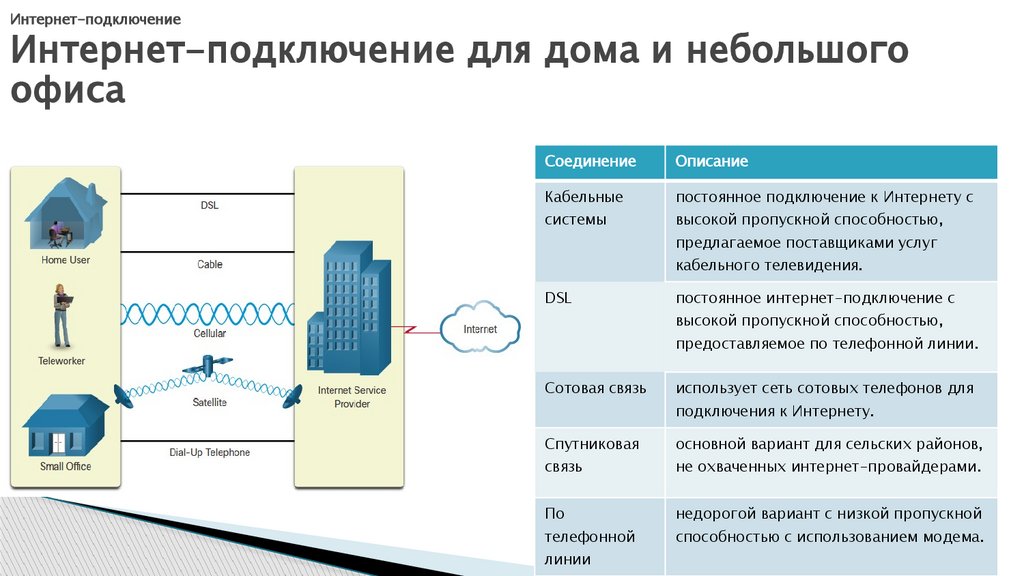 Интернет-подключение

Интернет-подключение для дома и небольшого офиса

Home User

Teleworker

Small Office

DSL

Cable

Cellular

Satellite

Dial-Up Telephone

Internet Service Provider

Internet

| Соединение | Описание |
|---|---|
| Кабельные системы | постоянное подключение к Интернету с высокой пропускной способностью, предлагаемое поставщиками услуг кабельного телевидения. |
| DSL | постоянное интернет-подключение с высокой пропускной способностью, предоставляемое по телефонной линии. |
| Сотовая связь | использует сеть сотовых телефонов для подключения к Интернету. |
| Спутниковая связь | основной вариант для сельских районов, не охваченных интернет-провайдерами. |
| По телефонной линии | недорогой вариант с низкой пропускной способностью с использованием модема. |